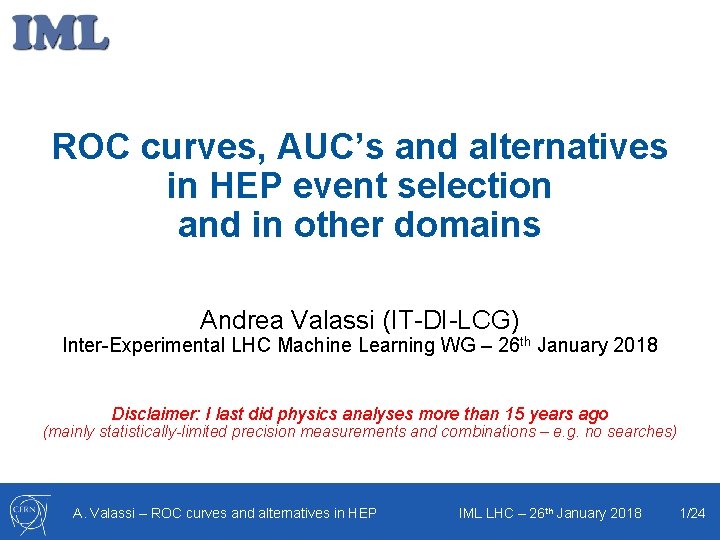 IML

ROC curves, AUC's and alternatives in HEP event selection and in other domains

Andrea Valassi (IT-DI-LCG)
Inter-Experimental LHC Machine Learning WG – 26th January 2018

Disclaimer: I last did physics analyses more than 15 years ago
(mainly statistically-limited precision measurements and combinations – e.g. no searches)

CERN

A. Valassi – ROC curves and alternatives in HEP

IML LHC – 26th January 2018

1/24